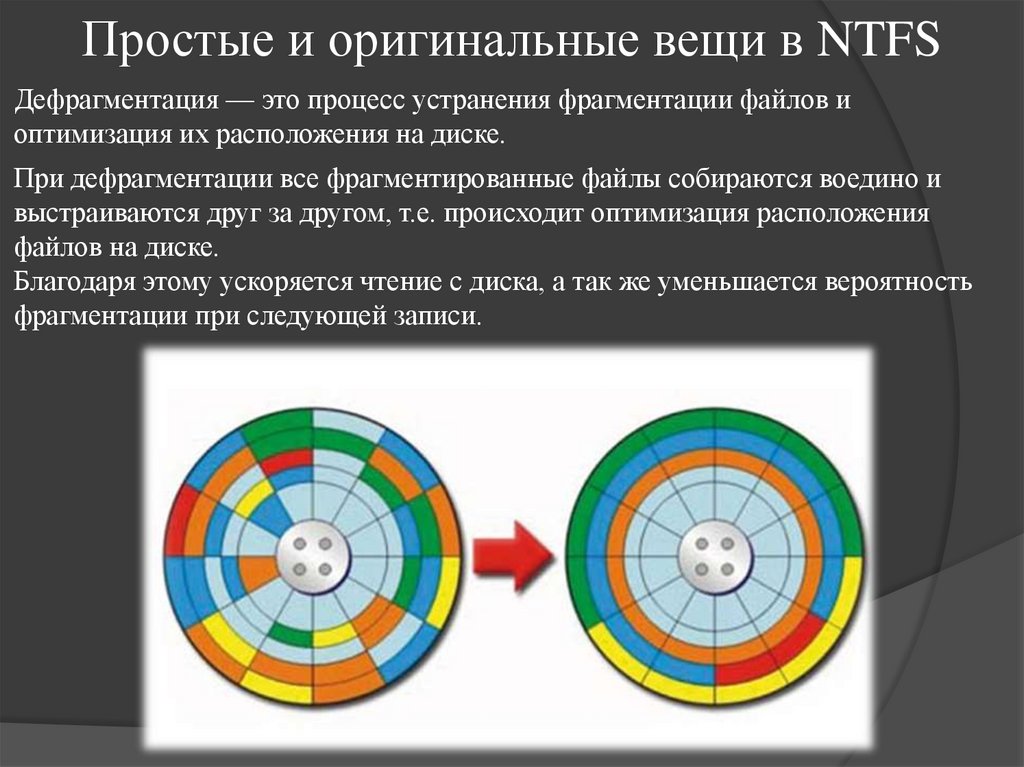 Простые и оригинальные вещи в NTFS

Дефрагментация — это процесс устранения фрагментации файлов и оптимизация их расположения на диске.

При дефрагментации все фрагментированные файлы собираются воедино и выстраиваются друг за другом, т.е. происходит оптимизация расположения файлов на диске.
Благодаря этому ускоряется чтение с диска, а так же уменьшается вероятность фрагментации при следующей записи.